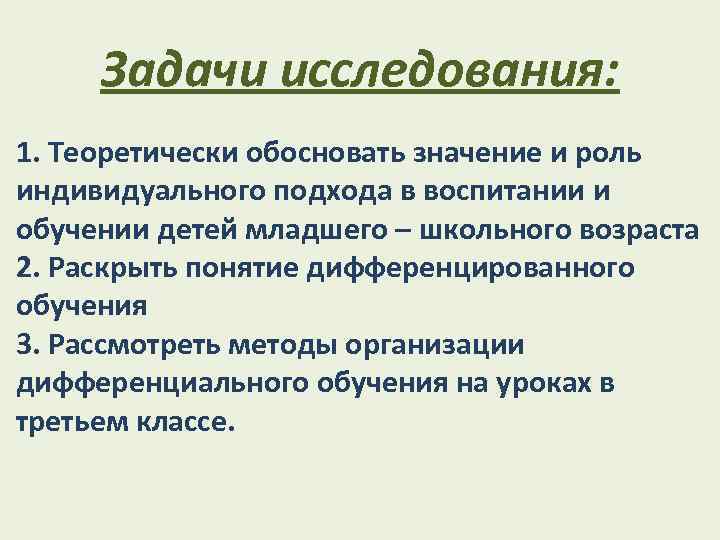 Задачи исследования:

1. Теоретически обосновать значение и роль индивидуального подхода в воспитании и обучении детей младшего – школьного возраста
2. Раскрыть понятие дифференцированного обучения
3. Рассмотреть методы организации дифференциального обучения на уроках в третьем классе.